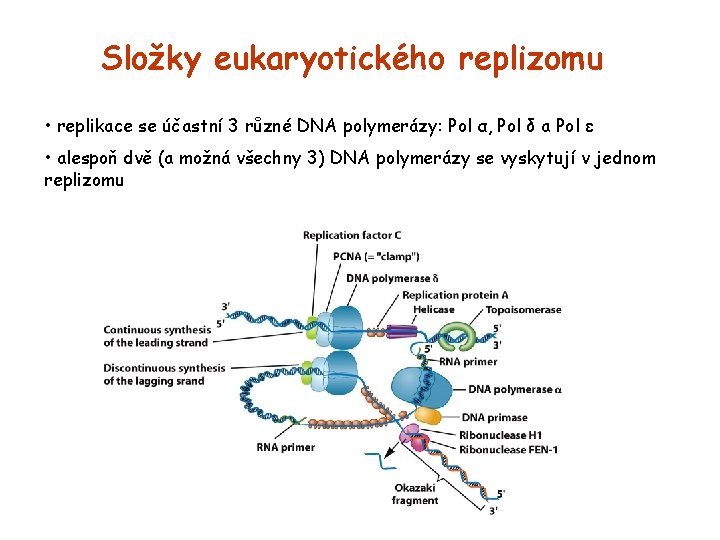 Složky eukaryotického replizomu

• replikace se účastní 3 různé DNA polymerázy: Pol α, Pol δ a Pol ε

• alespoň dvě (a možná všechny 3) DNA polymerázy se vyskytují v jednom replizomu

Replication factor C
PCNA (= "clamp")
DNA polymerase δ
Replication protein A
Helicase
Topoisomerase
3'
5'
5'
3'
5'
Continuous synthesis of the leading strand
Discontinuous synthesis of the lagging srand
RNA primer
DNA polymerase α
DNA primase
Ribonuclease H1
Ribonuclease FEN-1
RNA primer
Okazaki fragment
5'
3'